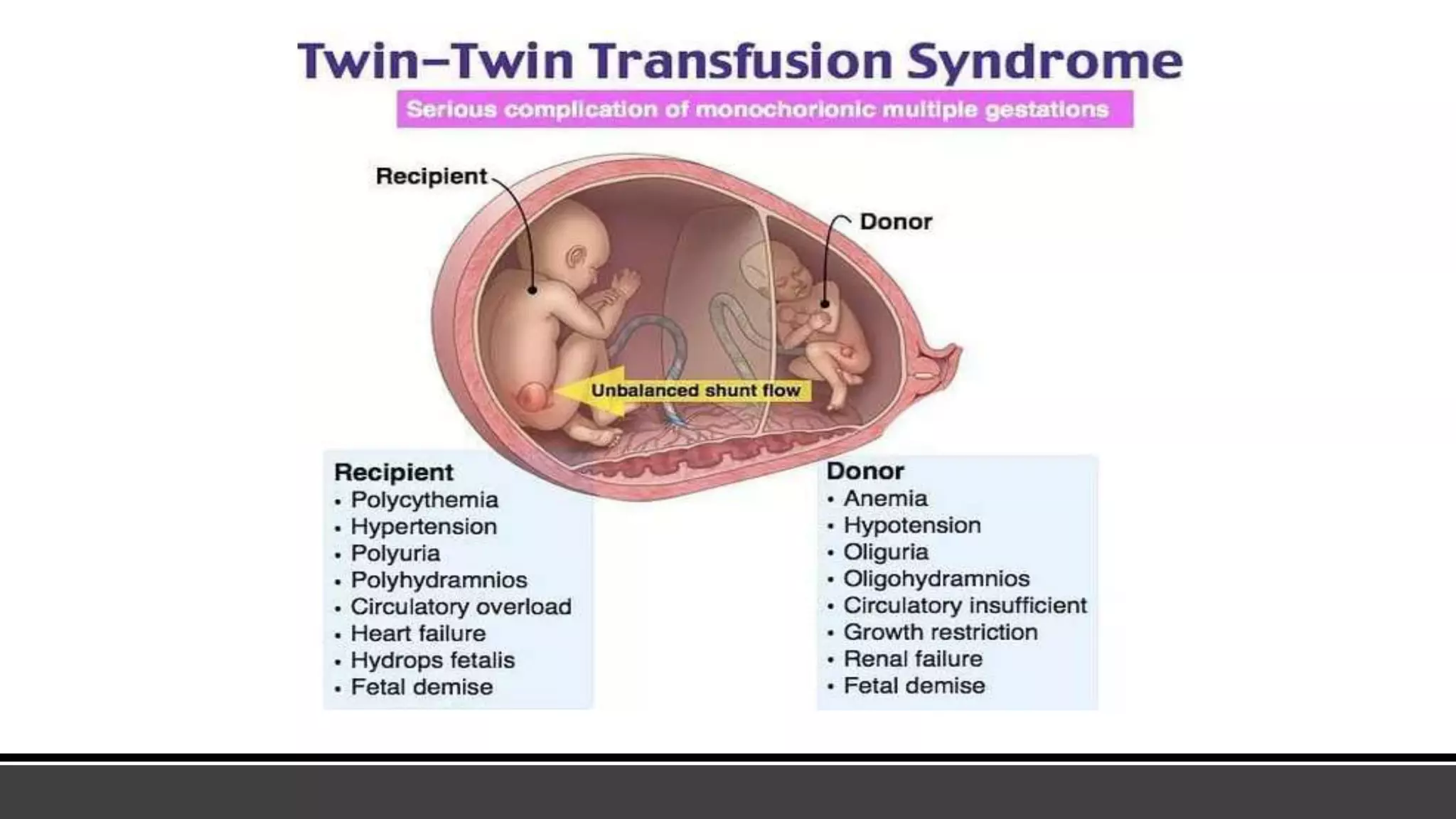 Twin–Twin Transfusion Syndrome

Serious complication of monochorionic multiple gestations

Recipient

Donor

Unbalanced shunt flow

Recipient
• Polycythemia
• Hypertension
• Polyuria
• Polyhydramnios
• Circulatory overload
• Heart failure
• Hydrops fetalis
• Fetal demise

Donor
• Anemia
• Hypotension
• Oliguria
• Oligohydramnios
• Circulatory insufficient
• Growth restriction
• Renal failure
• Fetal demise